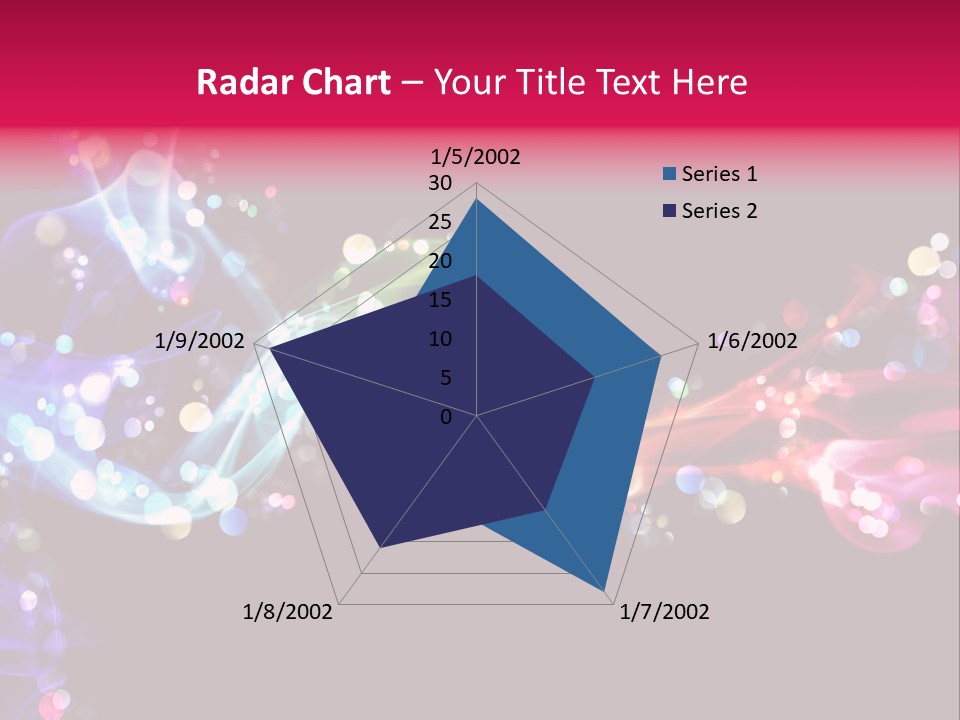 Radar Chart – Your Title Text Here

1/5/2002
30
25
20
15
10
5
0
1/6/2002
1/7/2002
1/8/2002
1/9/2002

Series 1
Series 2